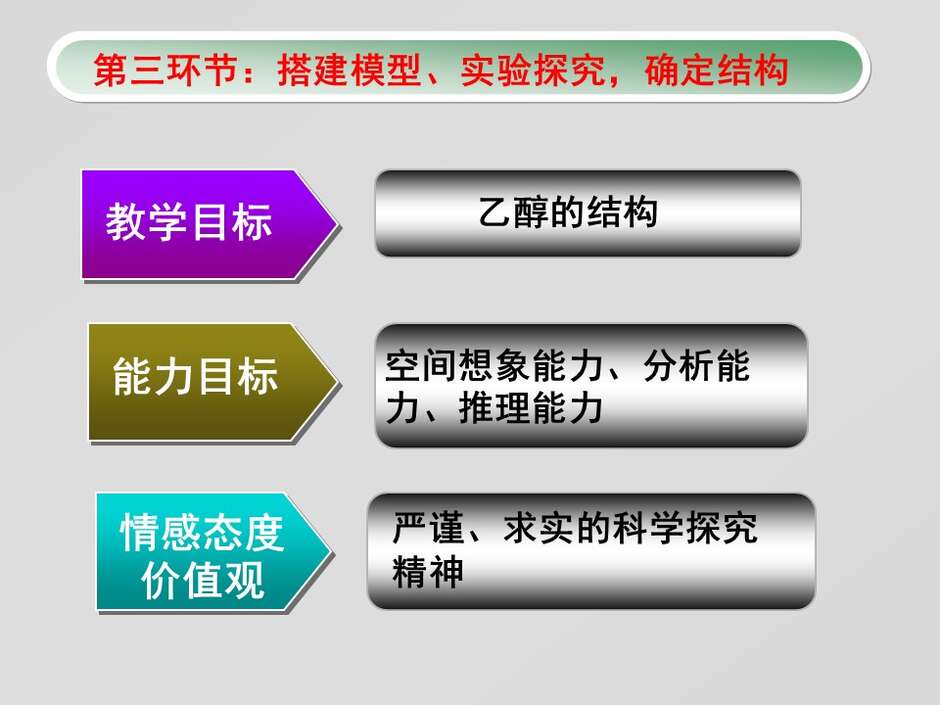 第三环节：搭建模型、实验探究，确定结构

教学目标

乙醇的结构

能力目标

空间想象能力、分析能力、推理能力

情感态度价值观

严谨、求实的科学探究精神